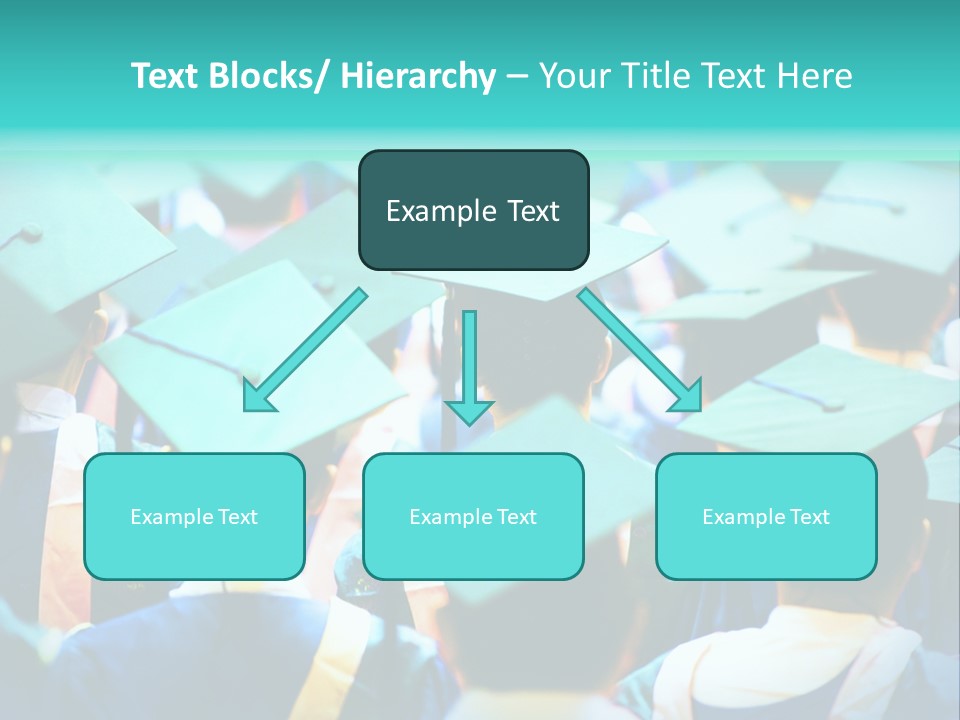 Text Blocks/ Hierarchy – Your Title Text Here

Example Text

Example Text

Example Text

Example Text